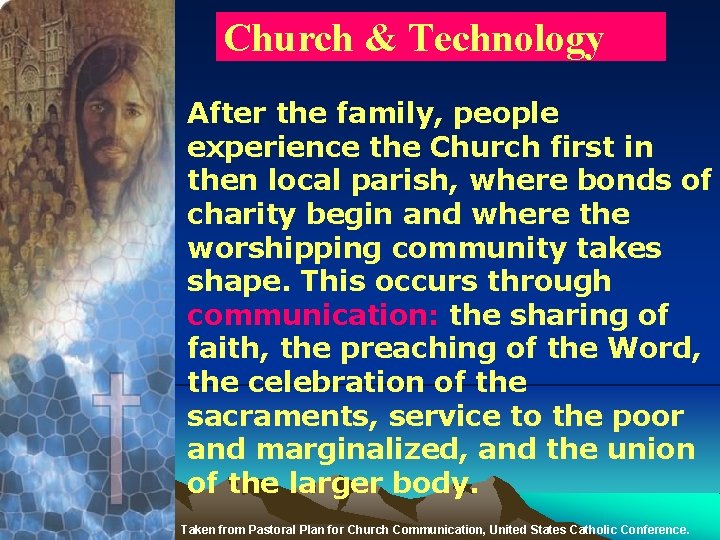 Church & Technology

After the family, people experience the Church first in then local parish, where bonds of charity begin and where the worshipping community takes shape. This occurs through communication: the sharing of faith, the preaching of the Word, the celebration of the sacraments, service to the poor and marginalized, and the union of the larger body.

Taken from Pastoral Plan for Church Communication, United States Catholic Conference.